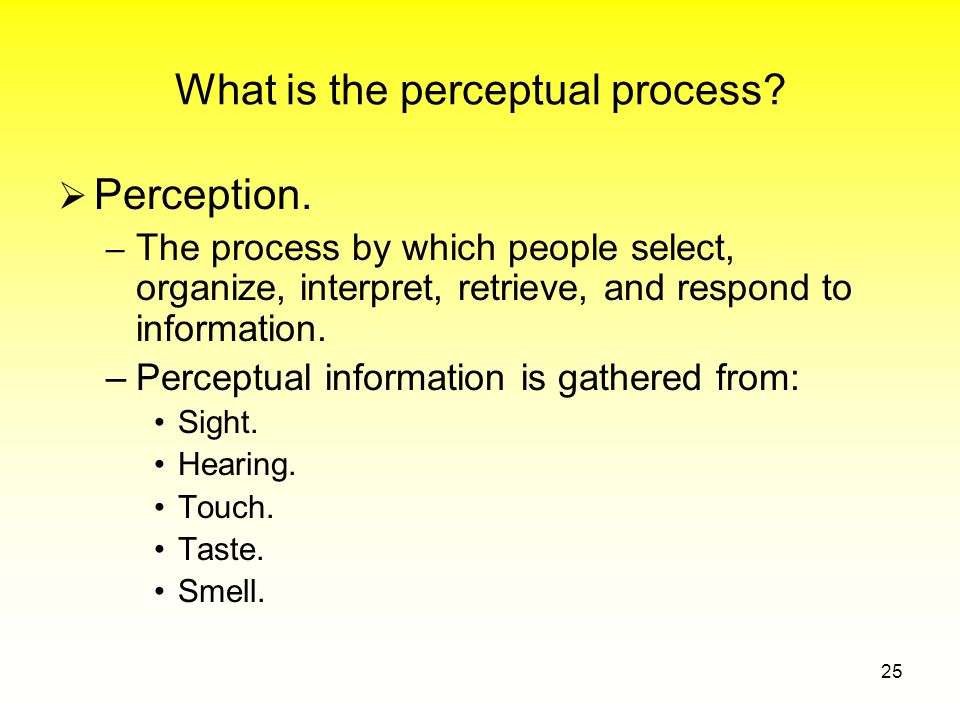 What is the perceptual process?

➢ Perception.

– The process by which people select, organize, interpret, retrieve, and respond to information.

– Perceptual information is gathered from:

• Sight.
• Hearing.
• Touch.
• Taste.
• Smell.

25